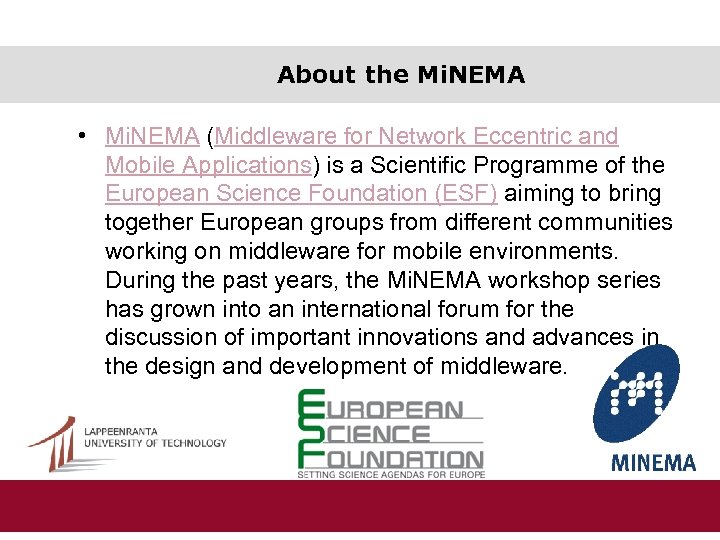 About the MiNEMA

• MiNEMA (Middleware for Network Eccentric and Mobile Applications) is a Scientific Programme of the European Science Foundation (ESF) aiming to bring together European groups from different communities working on middleware for mobile environments. During the past years, the MiNEMA workshop series has grown into an international forum for the discussion of important innovations and advances in the design and development of middleware.

LAPPEENRANTA
UNIVERSITY OF TECHNOLOGY

EUROPEAN
SCIENCE
FOUNDATION
SETTING SCIENCE AGENDAS FOR EUROPE

MINEMA